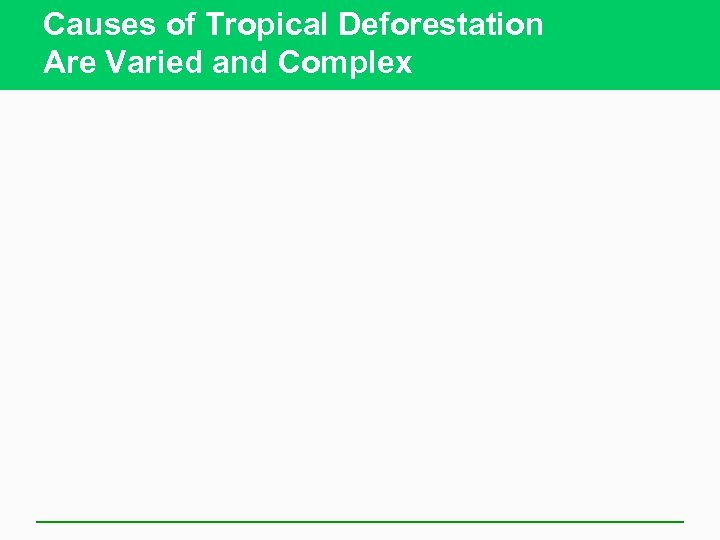 Causes of Tropical Deforestation Are Varied and Complex